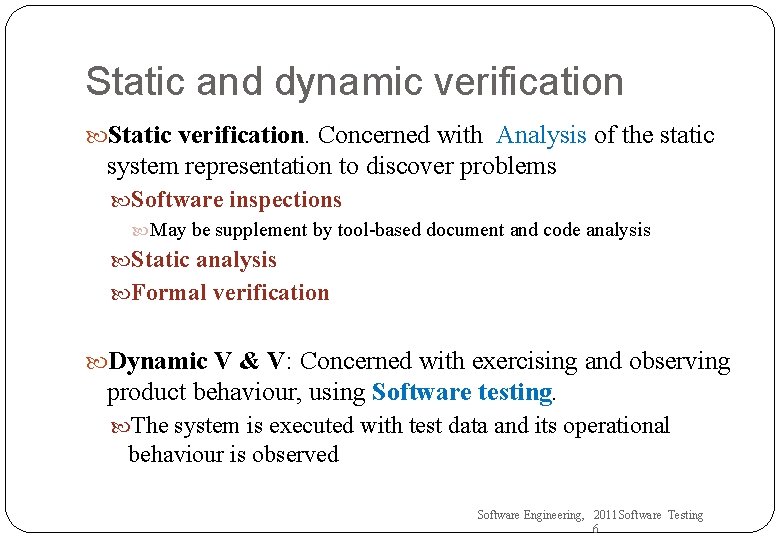 Static and dynamic verification

Static verification. Concerned with Analysis of the static system representation to discover problems

Software inspections

May be supplement by tool-based document and code analysis

Static analysis

Formal verification

Dynamic V & V: Concerned with exercising and observing product behaviour, using Software testing.

The system is executed with test data and its operational behaviour is observed

Software Engineering, 2011Software Testing 6